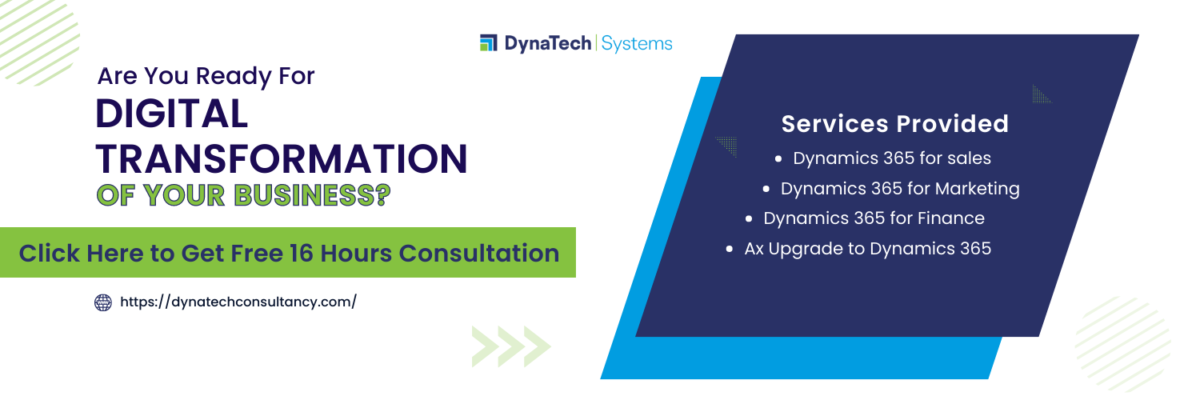 DynaTech | Systems

Are You Ready For
DIGITAL TRANSFORMATION
OF YOUR BUSINESS?

Click Here to Get Free 16 Hours Consultation

https://dynatechconsultancy.com/

Services Provided
• Dynamics 365 for sales
• Dynamics 365 for Marketing
• Dynamics 365 for Finance
• Ax Upgrade to Dynamics 365